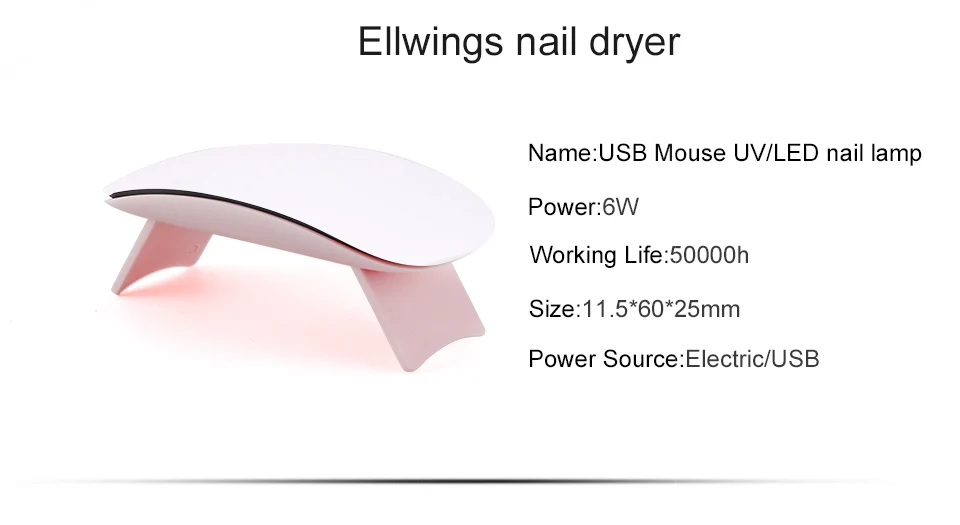 Ellwings nail dryer

Name:USB Mouse UV/LED nail lamp

Power:6W

Working Life:50000h

Size:11.5*60*25mm

Power Source:Electric/USB